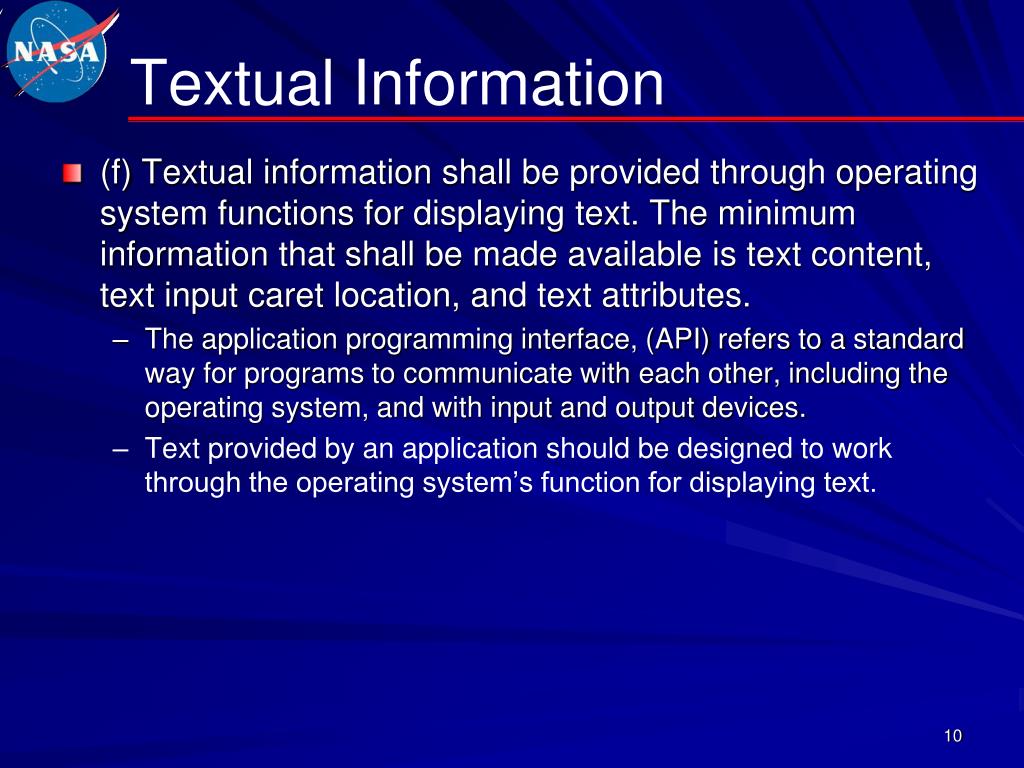 NASA

Textual Information

(f) Textual information shall be provided through operating system functions for displaying text. The minimum information that shall be made available is text content, text input caret location, and text attributes.

– The application programming interface, (API) refers to a standard way for programs to communicate with each other, including the operating system, and with input and output devices.

– Text provided by an application should be designed to work through the operating system’s function for displaying text.

10